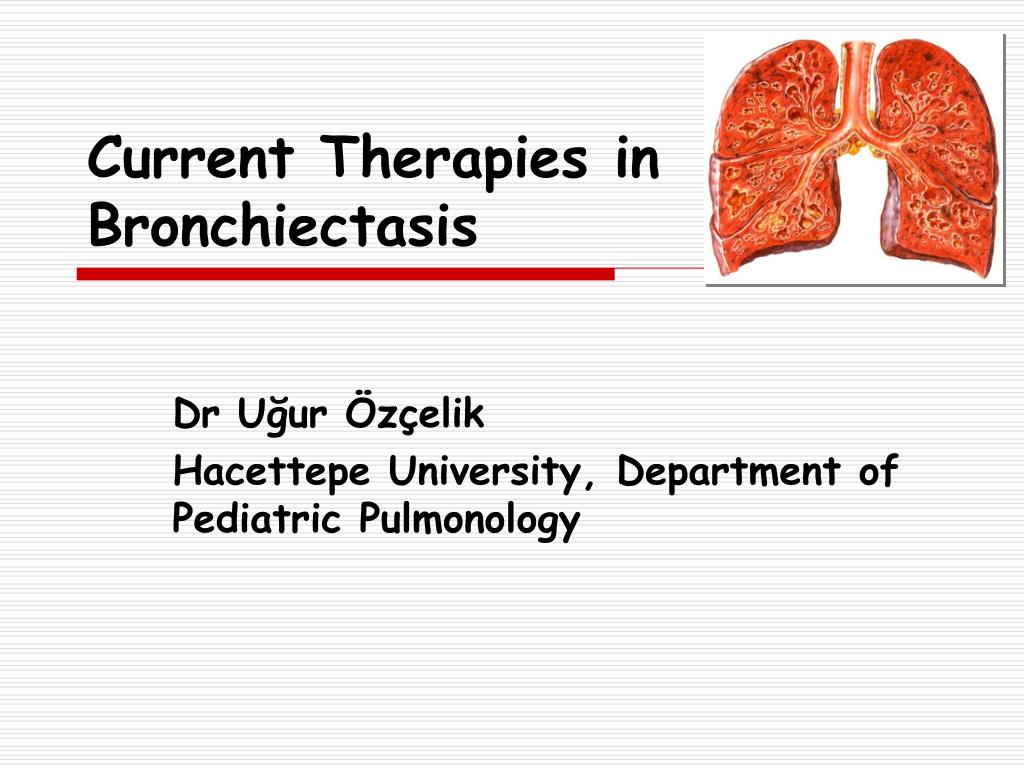 Current Therapies in Bronchiectasis

Dr Uğur Özçelik

Hacettepe University, Department of Pediatric Pulmonology